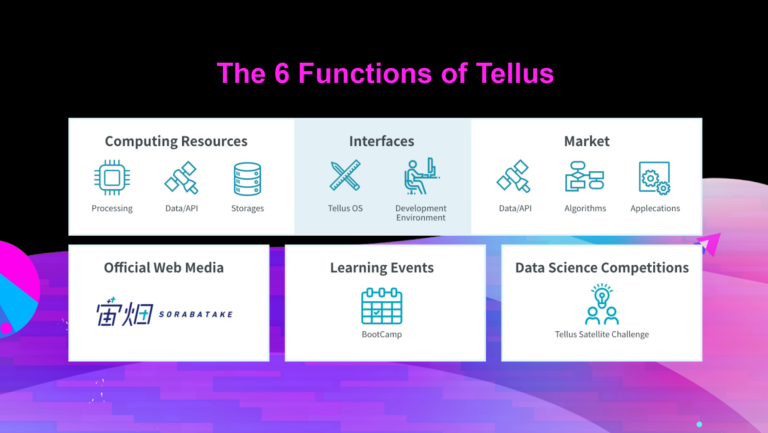 The 6 Functions of Tellus

Computing Resources

Processing

Data/API

Storages

Interfaces

Tellus OS

Development Environment

Market

Data/API

Algorithms

Applecations

Official Web Media

宙畑 SORABATAKE

Learning Events

BootCamp

Data Science Competitions

Tellus Satellite Challenge